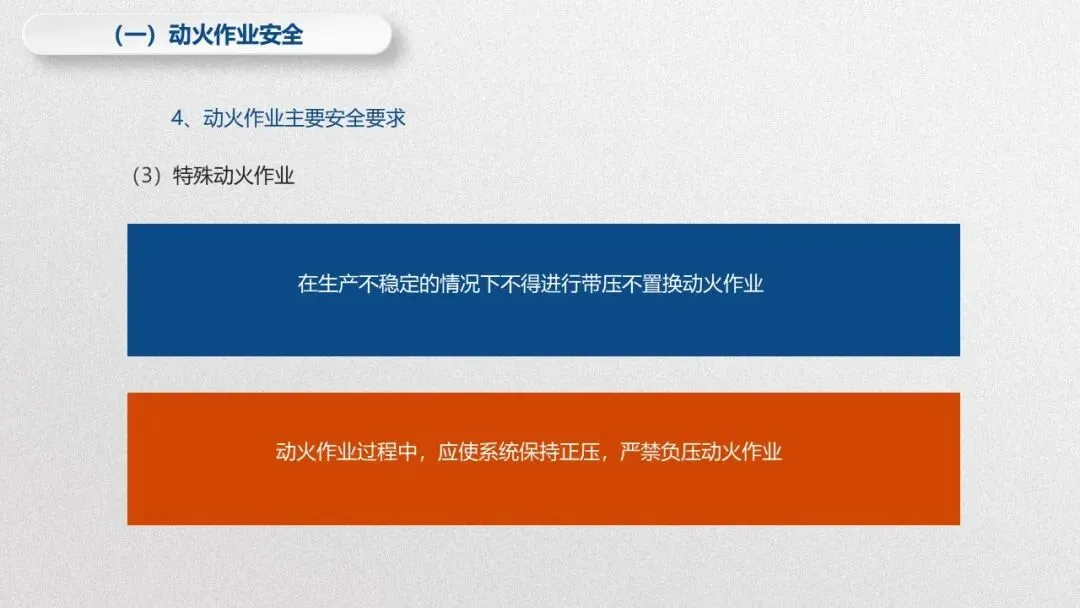 （一）动火作业安全

4、动火作业主要安全要求

（3）特殊动火作业

在生产不稳定的情况下不得进行带压不置换动火作业

动火作业过程中，应使系统保持正压，严禁负压动火作业